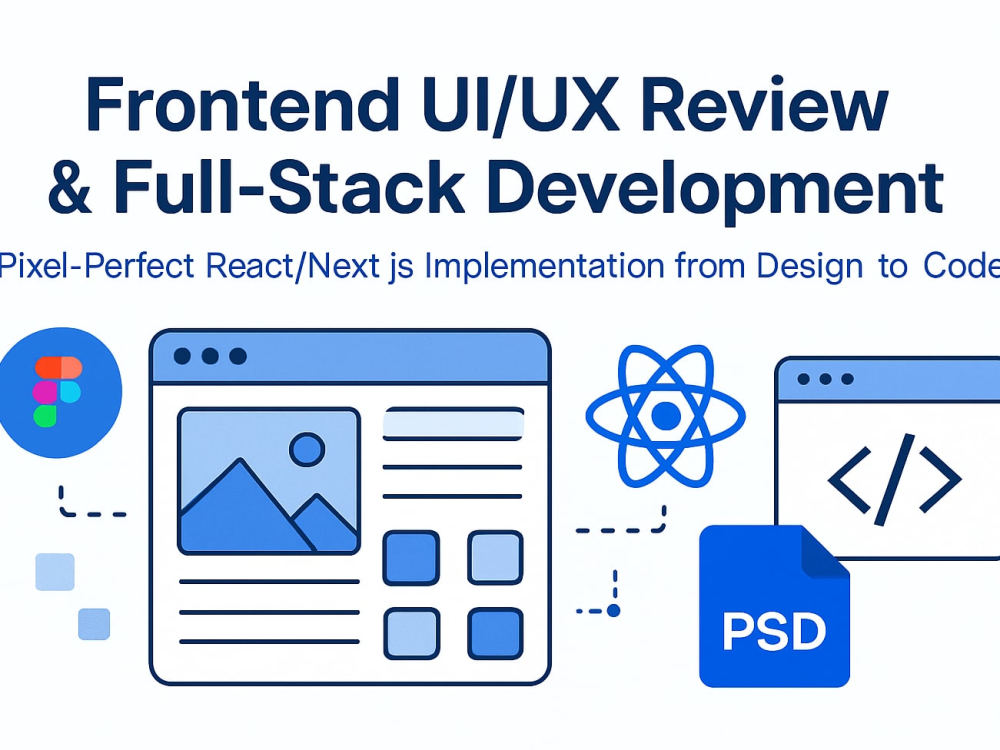 Frontend UI/UX Review
& Full-Stack Development

Pixel-Perfect React/Next js Implementation from Design to Code

</>

PSD